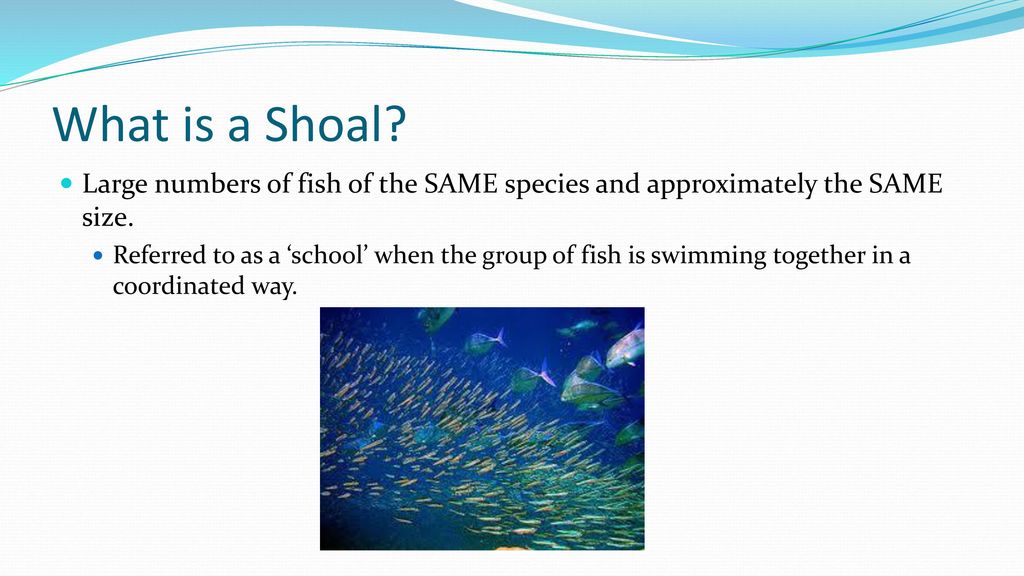 What is a Shoal?

Large numbers of fish of the SAME species and approximately the SAME size.

Referred to as a ‘school’ when the group of fish is swimming together in a coordinated way.